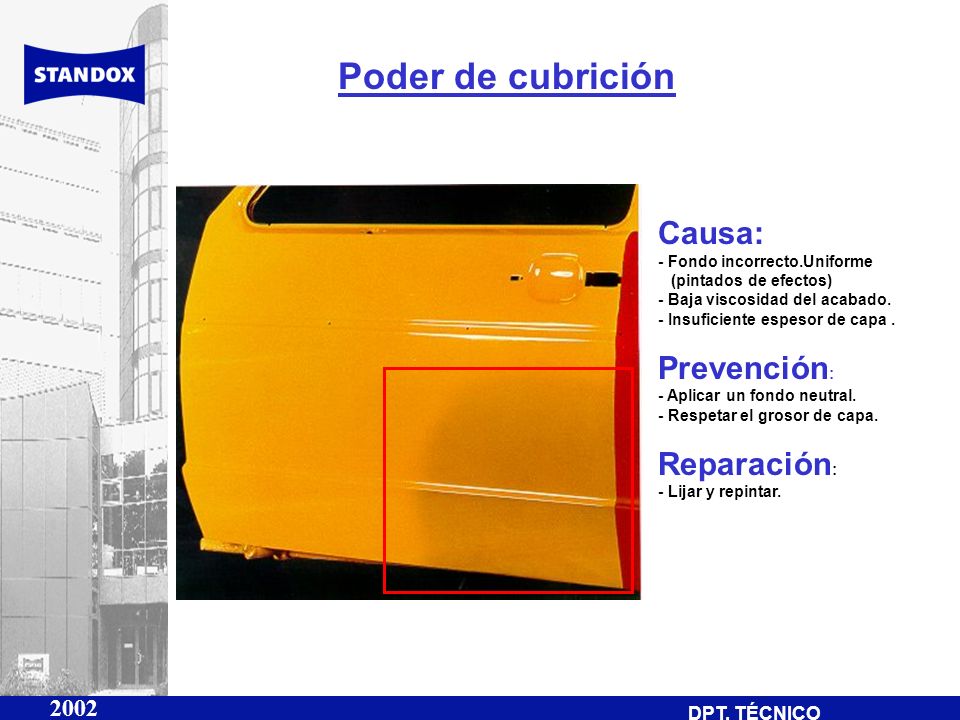 STANDOX

Poder de cubrición

Causa:
- Fondo incorrecto.Uniforme (pintados de efectos)
- Baja viscosidad del acabado.
- Insuficiente espesor de capa .

Prevención:
- Aplicar un fondo neutral.
- Respetar el grosor de capa.

Reparación:
- Lijar y repintar.

2002

DPT. TÉCNICO